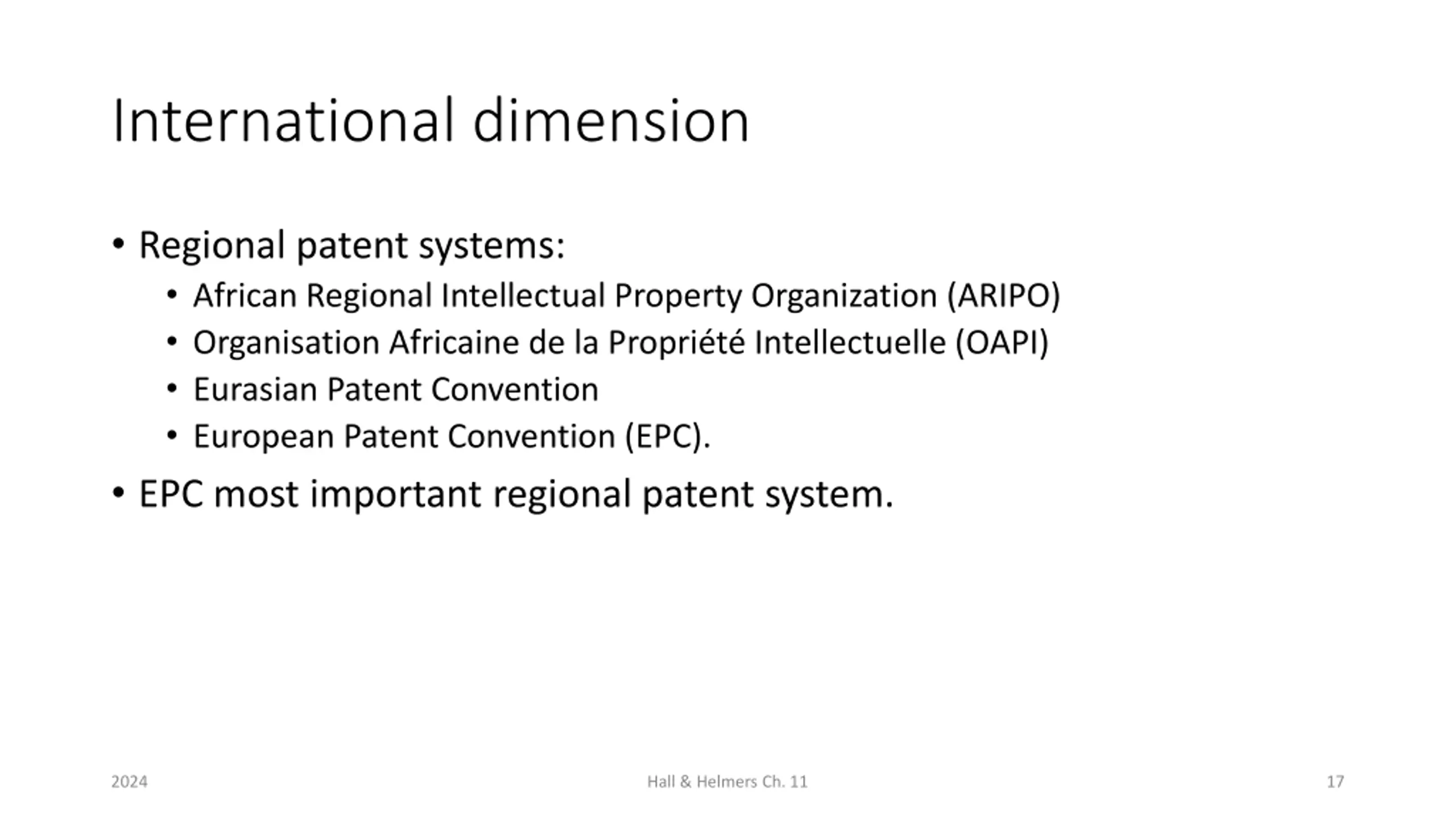 International dimension

• Regional patent systems:
  • African Regional Intellectual Property Organization (ARIPO)
  • Organisation Africaine de la Propriété Intellectuelle (OAPI)
  • Eurasian Patent Convention
  • European Patent Convention (EPC).
• EPC most important regional patent system.

2024

Hall & Helmers Ch. 11

17